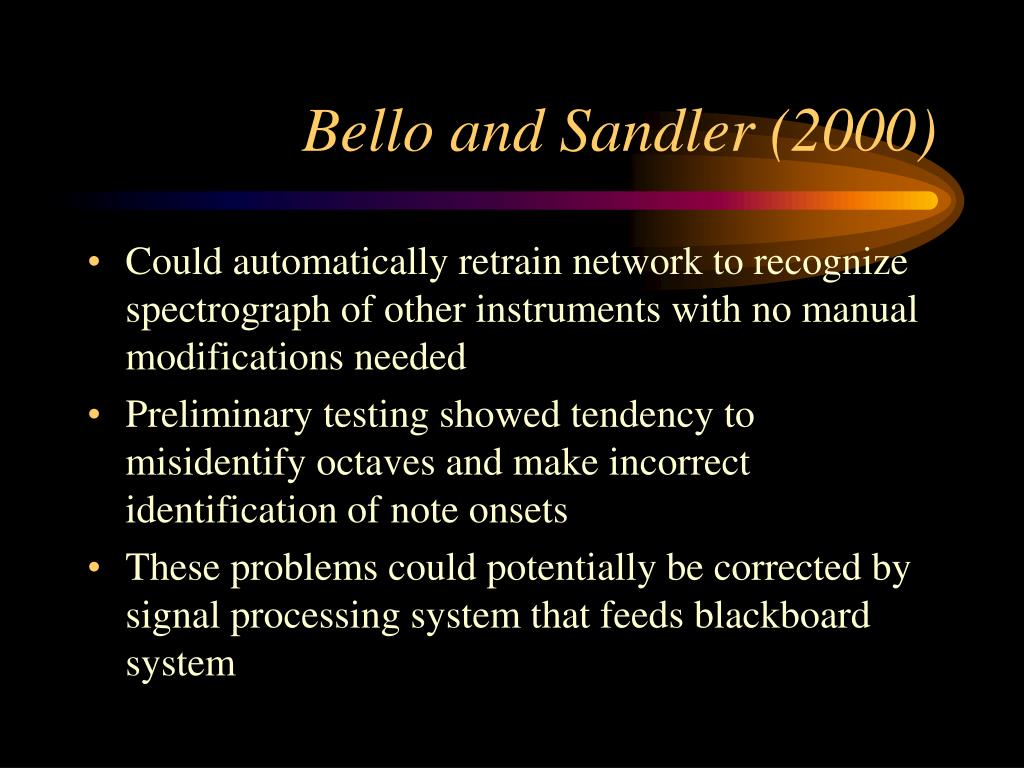 Bello and Sandler (2000)

• Could automatically retrain network to recognize spectrograph of other instruments with no manual modifications needed
• Preliminary testing showed tendency to misidentify octaves and make incorrect identification of note onsets
• These problems could potentially be corrected by signal processing system that feeds blackboard system